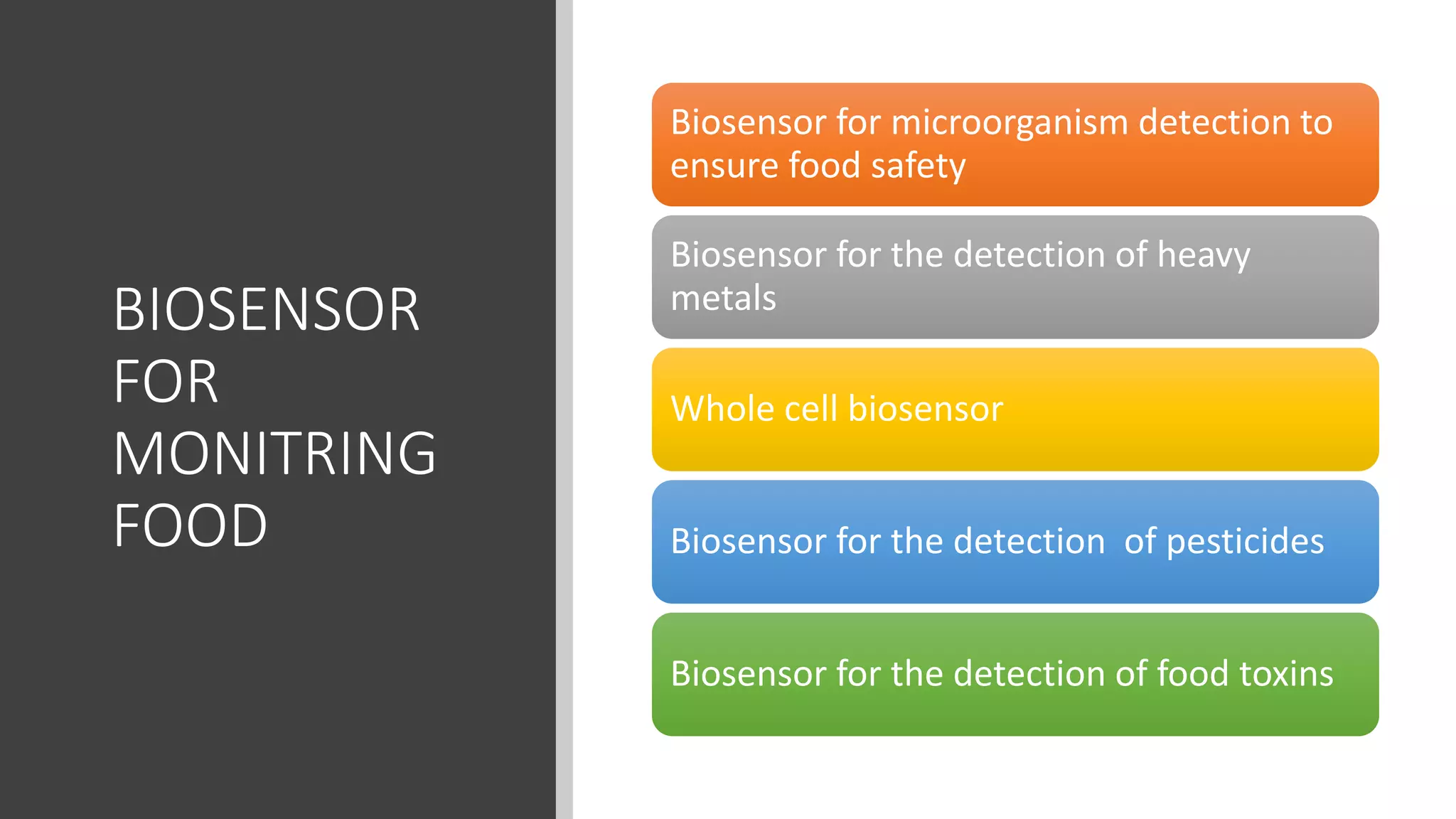 BIOSENSOR FOR MONITRING FOOD

Biosensor for microorganism detection to ensure food safety

Biosensor for the detection of heavy metals

Whole cell biosensor

Biosensor for the detection  of pesticides

Biosensor for the detection of food toxins